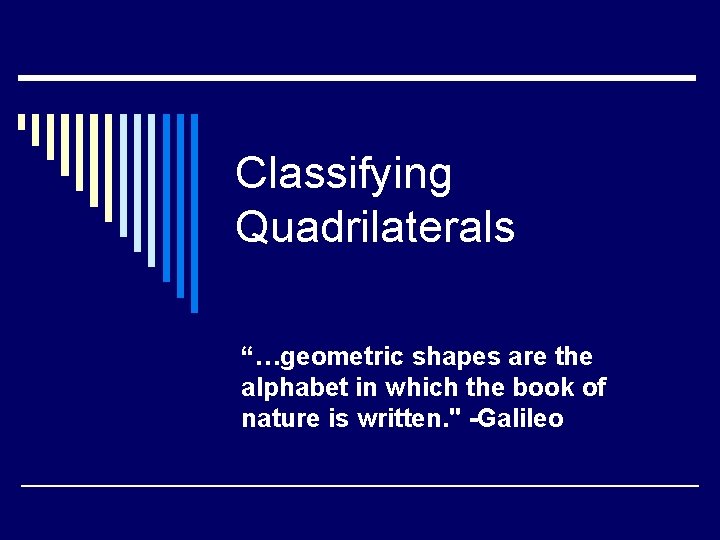 Classifying Quadrilaterals

“…geometric shapes are the alphabet in which the book of nature is written." -Galileo